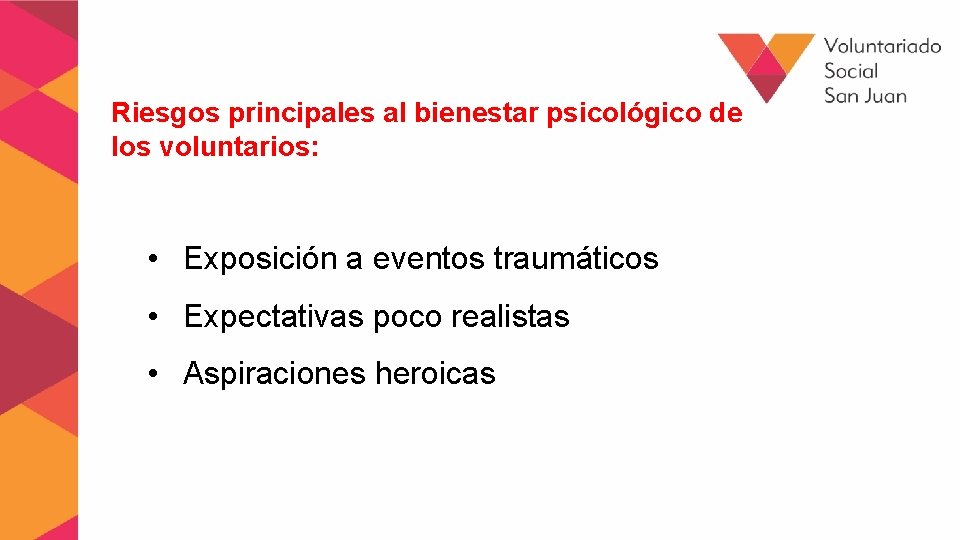 Voluntariado
Social
San Juan

Riesgos principales al bienestar psicológico de los voluntarios:

• Exposición a eventos traumáticos
• Expectativas poco realistas
• Aspiraciones heroicas